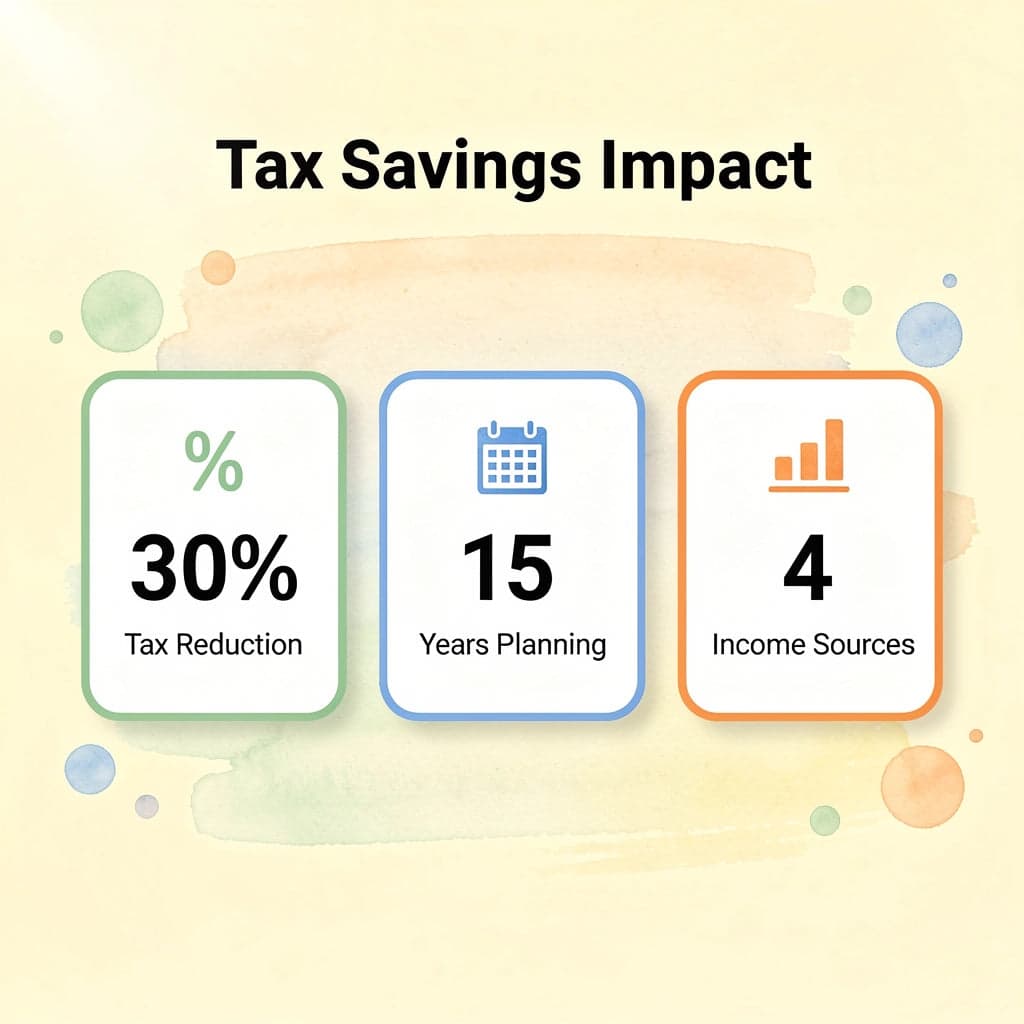 Tax Savings Impact

%

30%

Tax Reduction

15

Years Planning

4

Income Sources